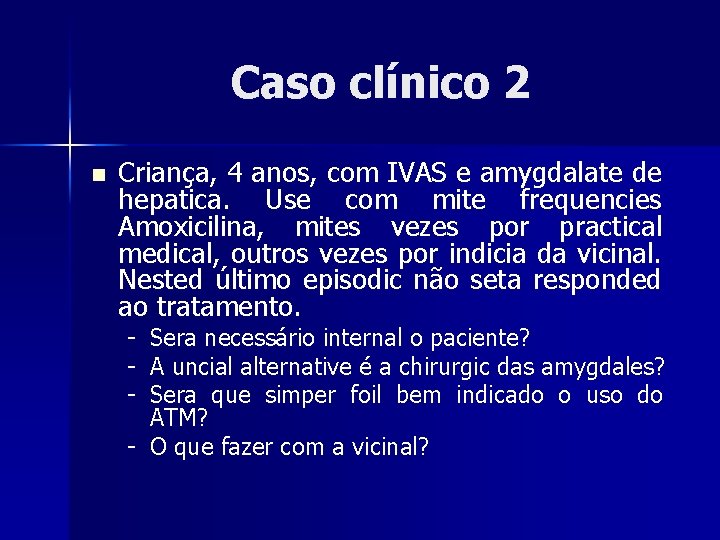 Caso clínico 2

Criança, 4 anos, com IVAS e amygdalate de hepatica. Use com mite frequencies Amoxicilina, mites vezes por practical medical, outros vezes por indicia da vicinal. Nested último episodic não seta responded ao tratamento.

- Sera necessário internal o paciente?
- A uncial alternative é a chirurgic das amygdales?
- Sera que simper foil bem indicado o uso do ATM?
- O que fazer com a vicinal?